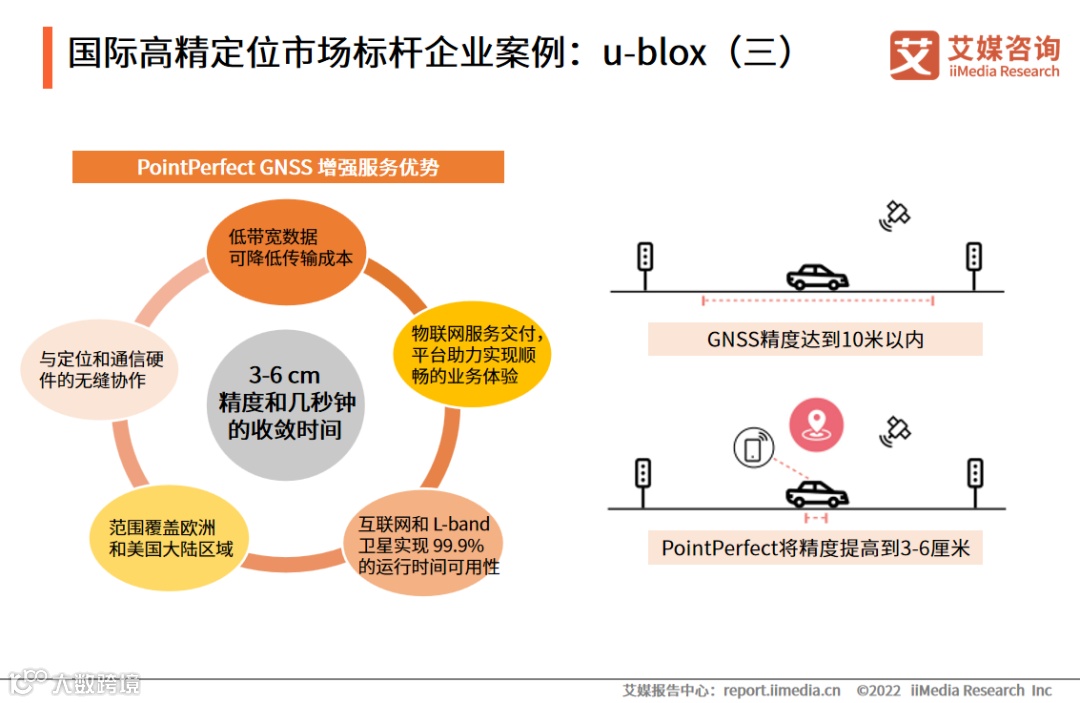 国际高精定位市场标杆企业案例：u-blox（三）

艾媒咨询
iiMedia Research

PointPerfect GNSS 增强服务优势

低带宽数据可降低传输成本

物联网服务交付，平台助力实现顺畅的业务体验

互联网和 L-band 卫星实现 99.9% 的运行时间可用性

范围覆盖欧洲和美国大陆区域

与定位和通信硬件的无缝协作

3-6 cm 精度和几秒钟的收敛时间

GNSS精度达到10米以内

PointPerfect将精度提高到3-6厘米

大数跨境

艾媒报告中心：report.iimedia.cn ©2022 iiMedia Research Inc